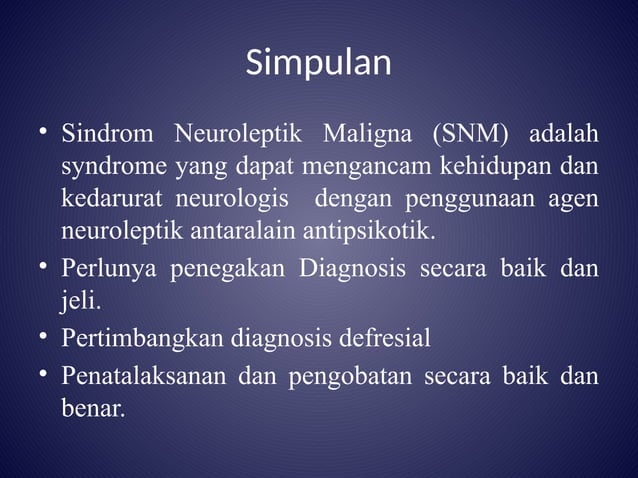 Simpulan

• Sindrom Neuroleptik Maligna (SNM) adalah syndrome yang dapat mengancam kehidupan dan kedarurat neurologis dengan penggunaan agen neuroleptik antaralain antipsikotik.
• Perlunya penegakan Diagnosis secara baik dan jeli.
• Pertimbangkan diagnosis defresial
• Penatalaksanan dan pengobatan secara baik dan benar.